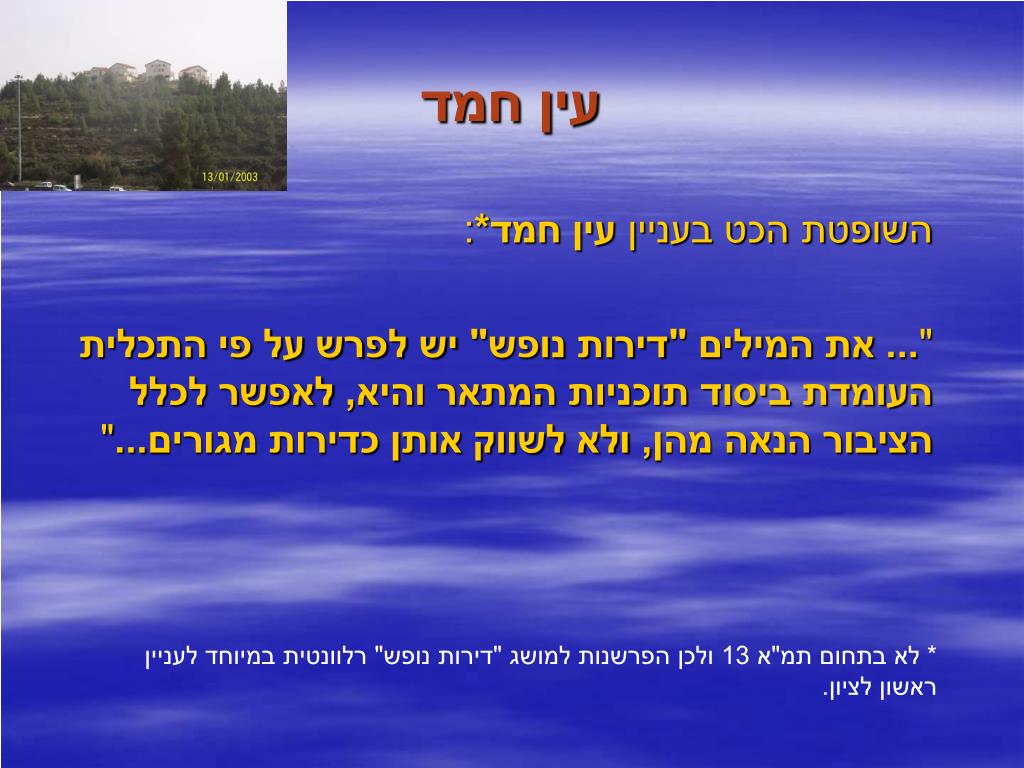 13/01/2003

עין חמד

השופטת הכט בעניין עין חמד*:

"... את המילים "דירות נופש" יש לפרש על פי התכלית העומדת ביסוד תוכניות המתאר והיא, לאפשר לכלל הציבור הנאה מהן, ולא לשווק אותן כדירות מגורים..."

* לא בתחום תמ"א 13 ולכן הפרשנות למושג "דירות נופש" רלוונטית במיוחד לעניין ראשון לציון.